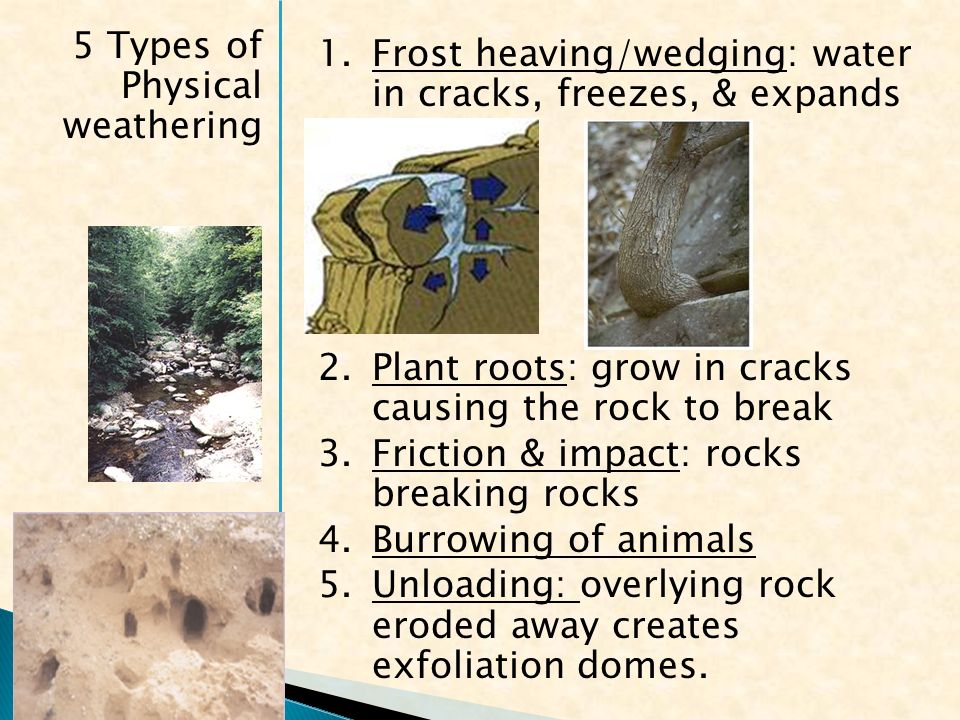 5 Types of Physical weathering

1. Frost heaving/wedging: water in cracks, freezes, & expands

2. Plant roots: grow in cracks causing the rock to break
3. Friction & impact: rocks breaking rocks
4. Burrowing of animals
5. Unloading: overlying rock eroded away creates exfoliation domes.